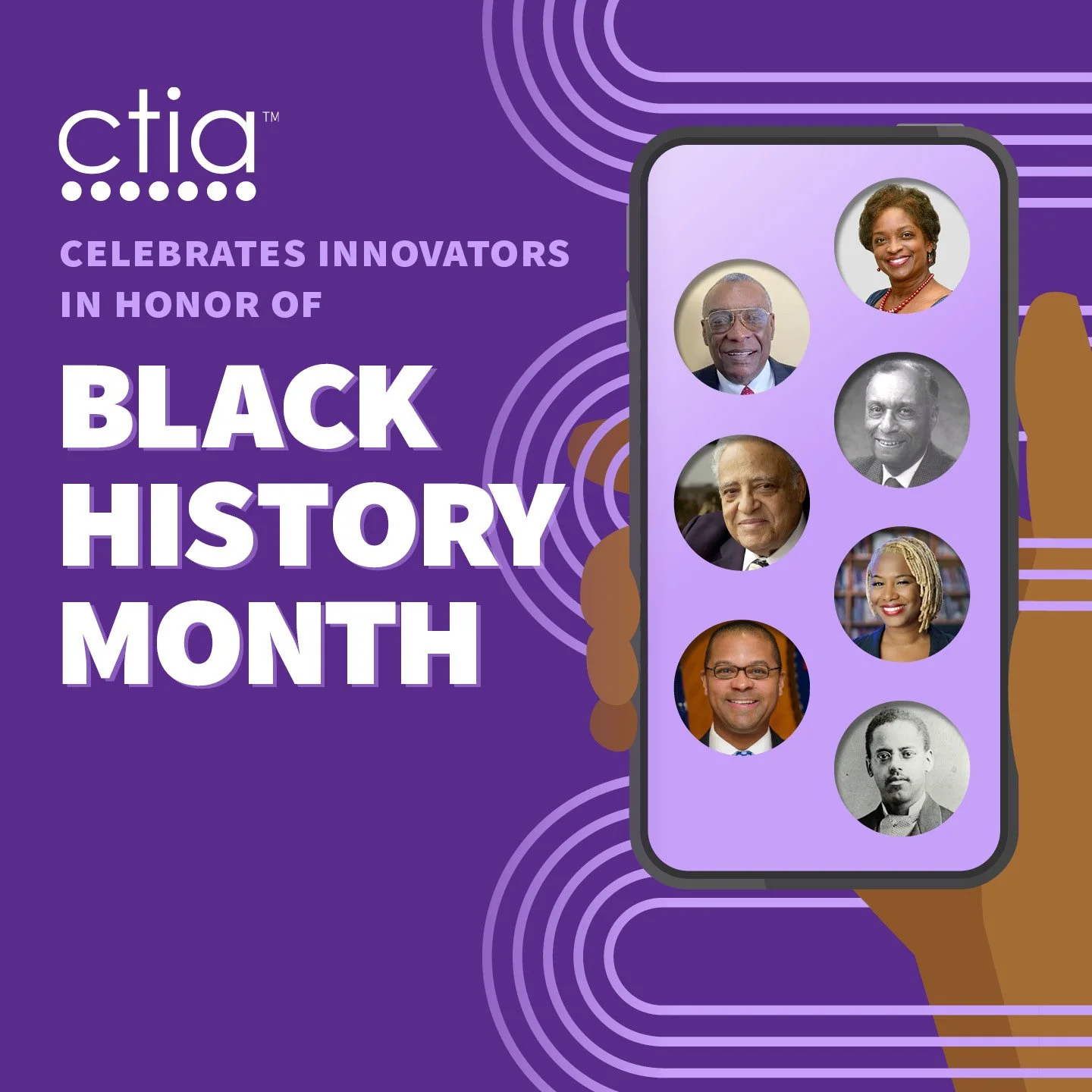 ctia™

CELEBRATES INNOVATORS IN HONOR OF

BLACK HISTORY MONTH